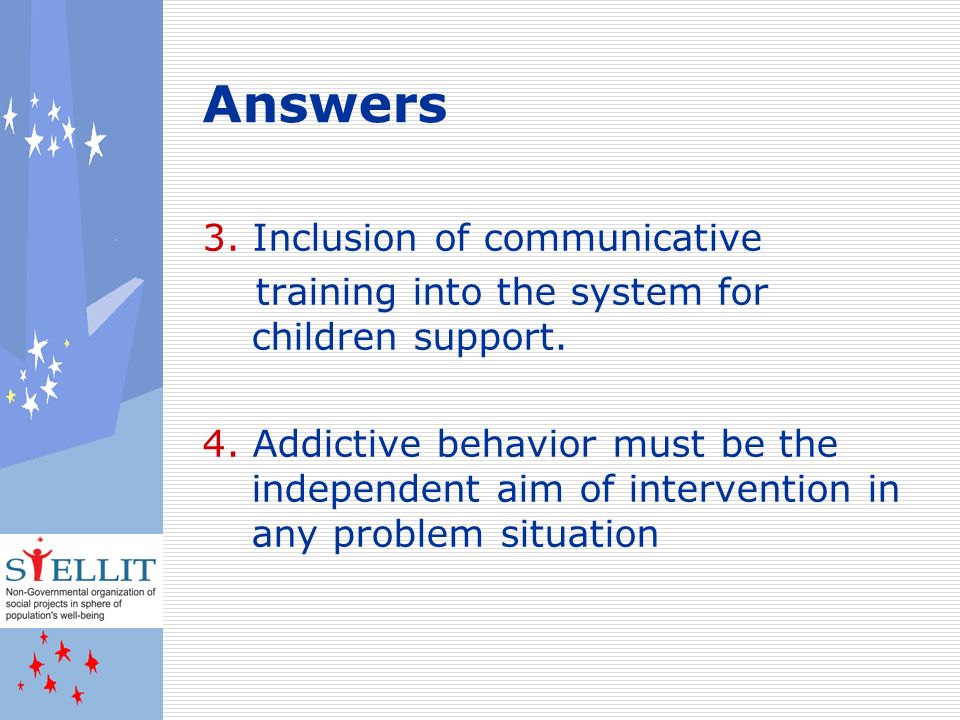 Answers

3. Inclusion of communicative training into the system for children support.

4. Addictive behavior must be the independent aim of intervention in any problem situation

STELLIT
Non-Governmental organization of social projects in sphere of population's well-being